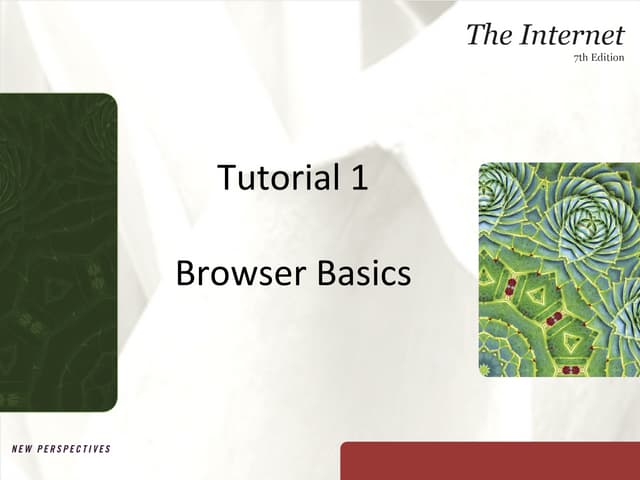 The Internet
7th Edition

Tutorial 1

Browser Basics

NEW PERSPECTIVES